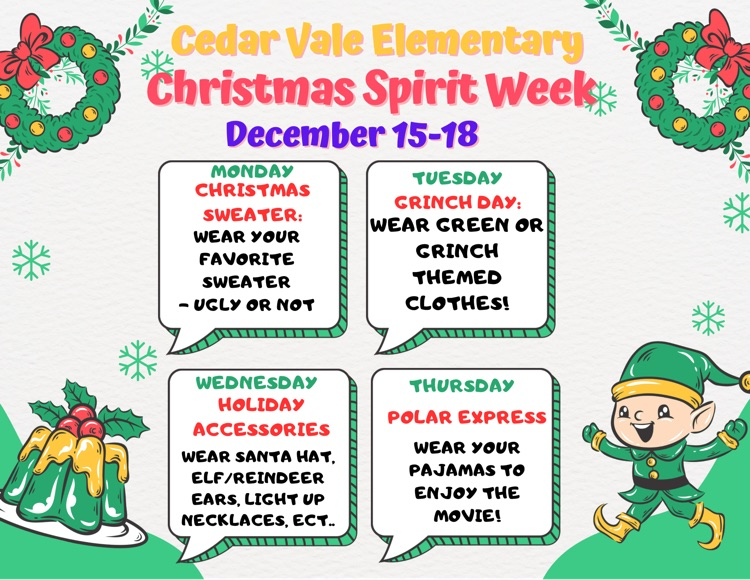 Cedar Vale Elementary
Christmas Spirit Week
December 15-18

MONDAY
CHRISTMAS SWEATER:
WEAR YOUR FAVORITE SWEATER - UGLY OR NOT

TUESDAY
GRINCH DAY:
WEAR GREEN OR GRINCH THEMED CLOTHES!

WEDNESDAY
HOLIDAY ACCESSORIES
WEAR SANTA HAT, ELF/REINDEER EARS, LIGHT UP NECKLACES, ECT..

THURSDAY
POLAR EXPRESS
WEAR YOUR PAJAMAS TO ENJOY THE MOVIE!